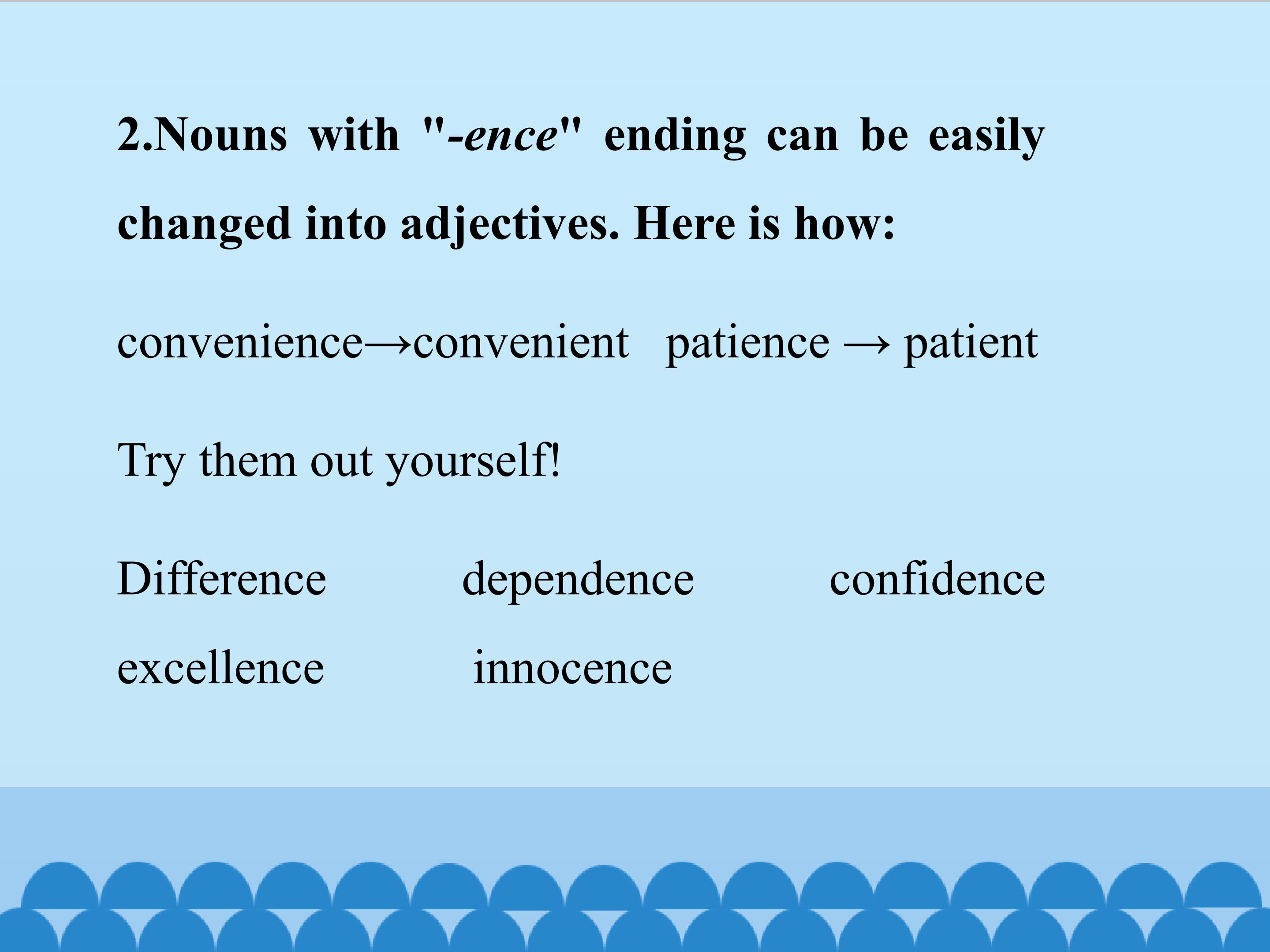 2.Nouns with "-ence" ending can be easily changed into adjectives. Here is how:

convenience→convenient patience → patient

Try them out yourself!

Difference dependence confidence

excellence innocence